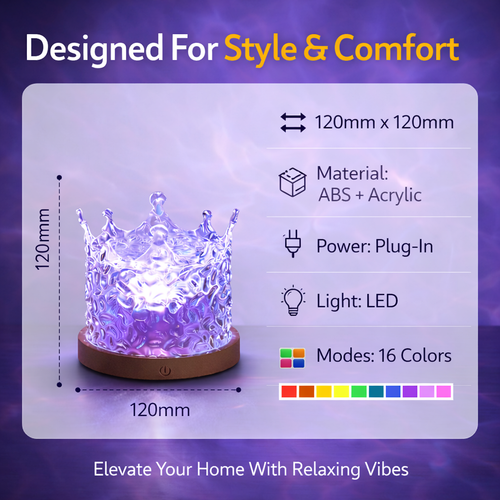 Designed For Style & Comfort

120mm

120mm

120mm x 120mm

Material:
ABS + Acrylic

Power: Plug-In

Light: LED

Modes: 16 Colors

Elevate Your Home With Relaxing Vibes